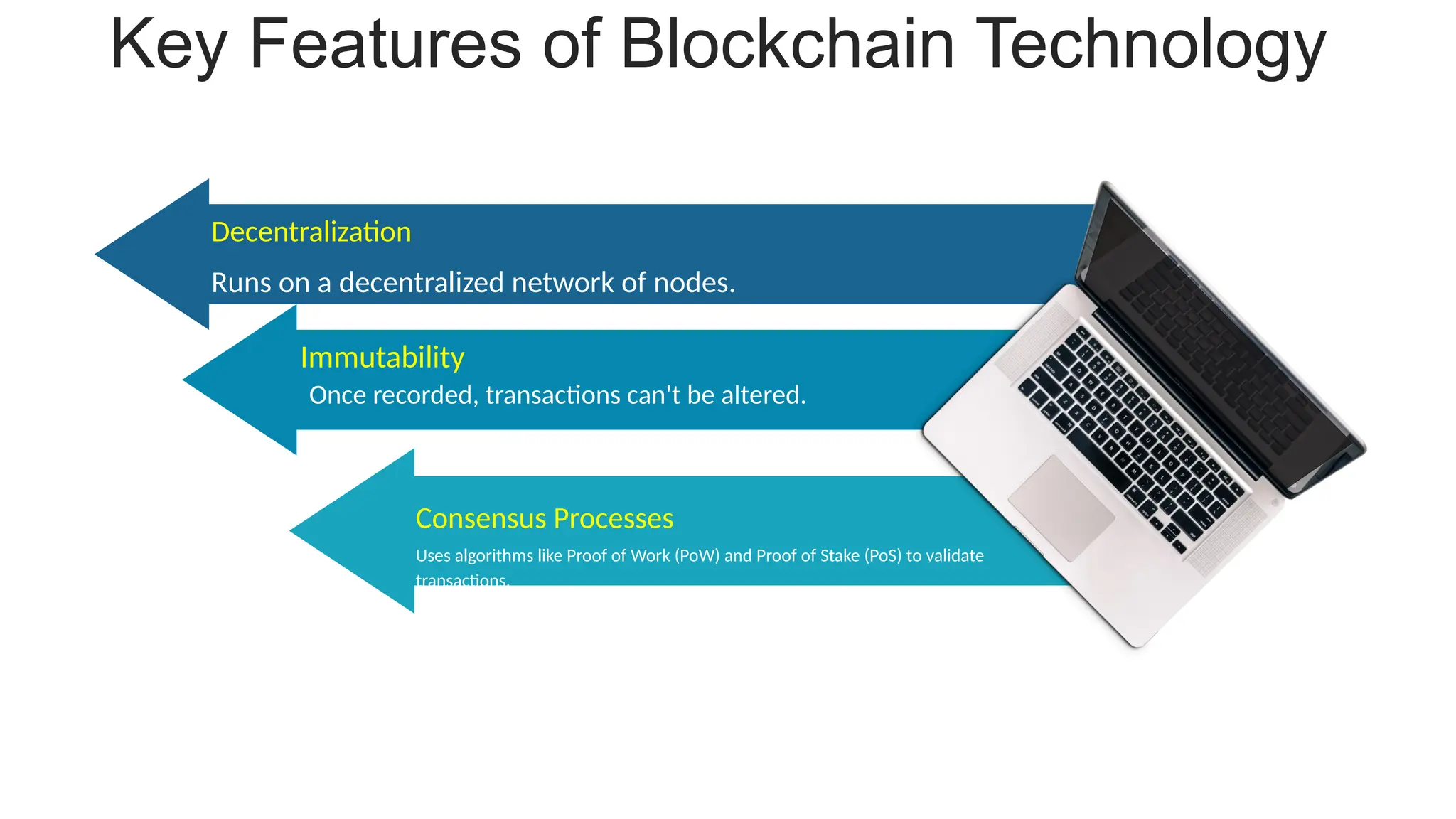 Key Features of Blockchain Technology

Decentralization

Runs on a decentralized network of nodes.

Immutability

Once recorded, transactions can't be altered.

Consensus Processes

Uses algorithms like Proof of Work (PoW) and Proof of Stake (PoS) to validate transactions.